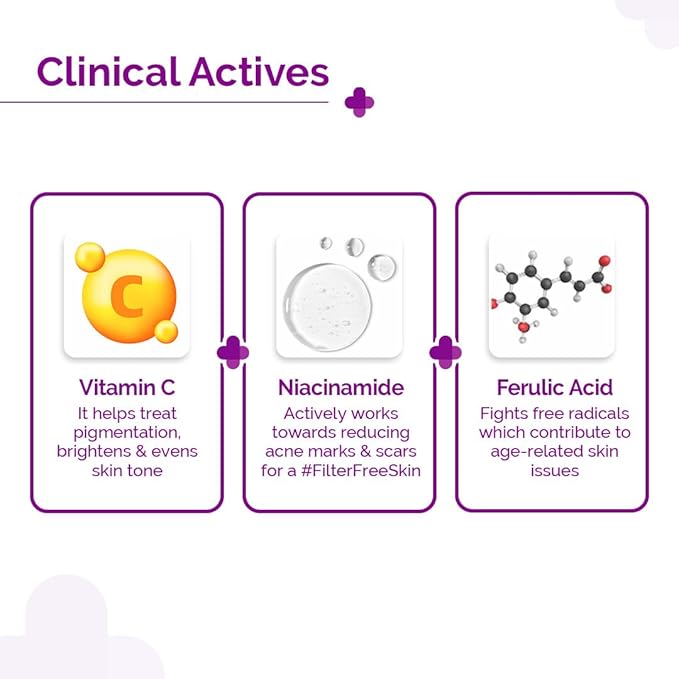 Clinical Actives

C

Vitamin C
It helps treat pigmentation, brightens & evens skin tone

Niacinamide
Actively works towards reducing acne marks & scars for a #FilterFreeSkin

Ferulic Acid
Fights free radicals which contribute to age-related skin issues